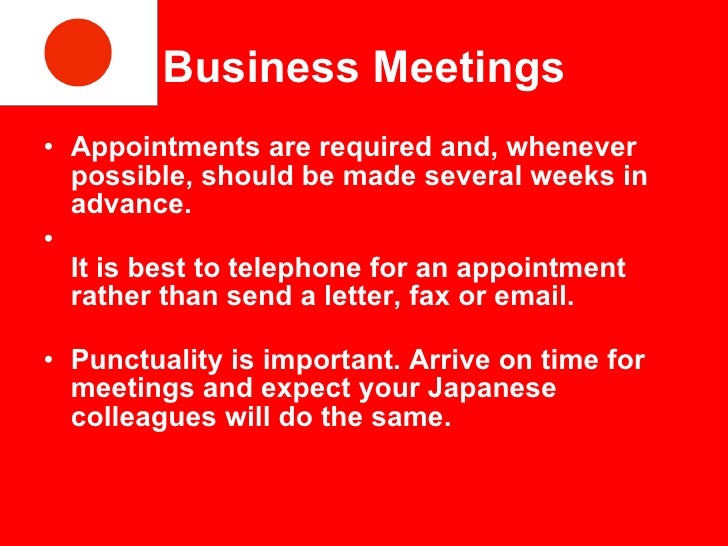 Business Meetings

• Appointments are required and, whenever possible, should be made several weeks in advance.

•

It is best to telephone for an appointment rather than send a letter, fax or email.

• Punctuality is important. Arrive on time for meetings and expect your Japanese colleagues will do the same.